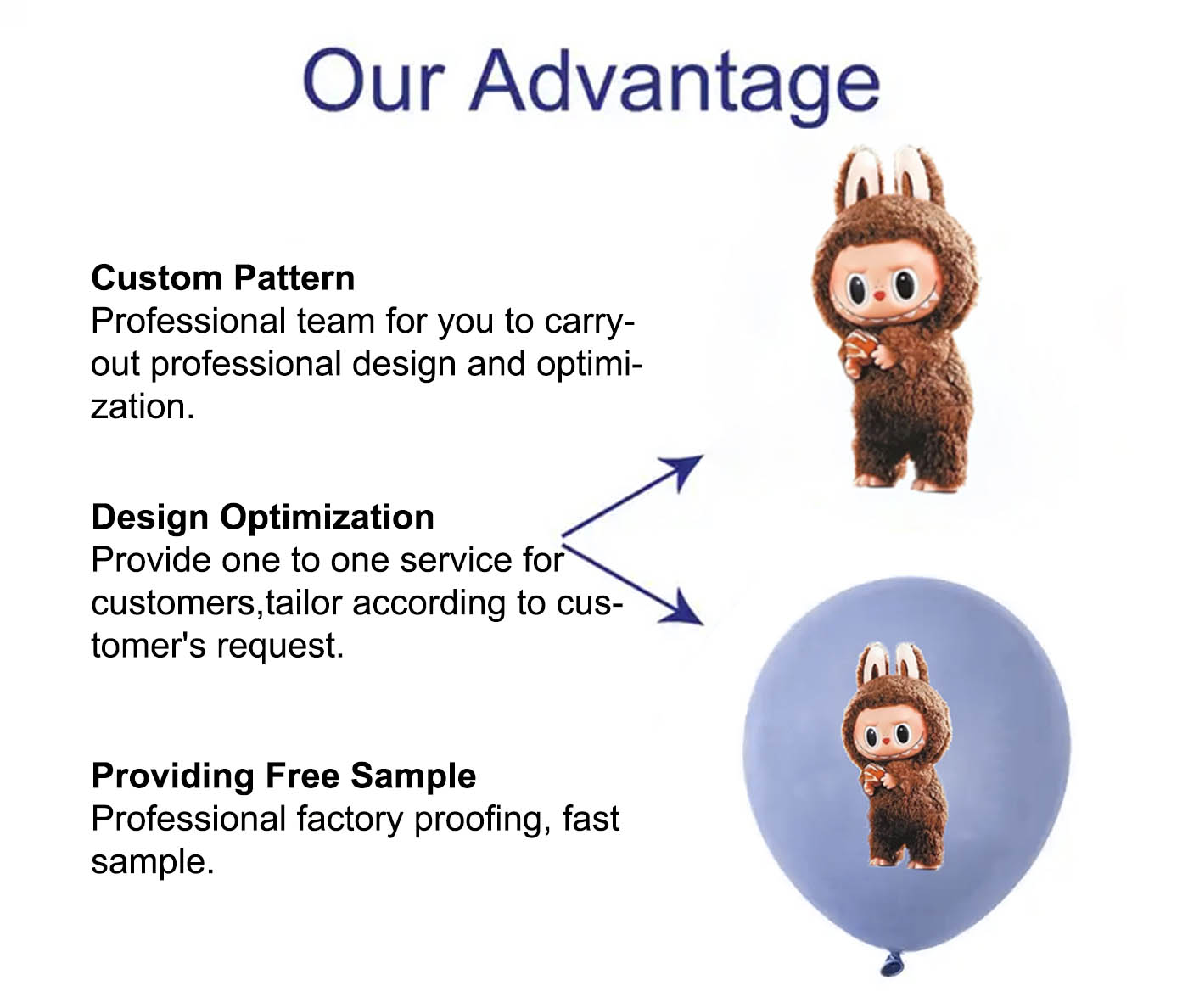 Our Advantage

Custom Pattern
Professional team for you to carry-out professional design and optimization.

Design Optimization
Provide one to one service for customers,tailor according to customer's request.

Providing Free Sample
Professional factory proofing, fast sample.